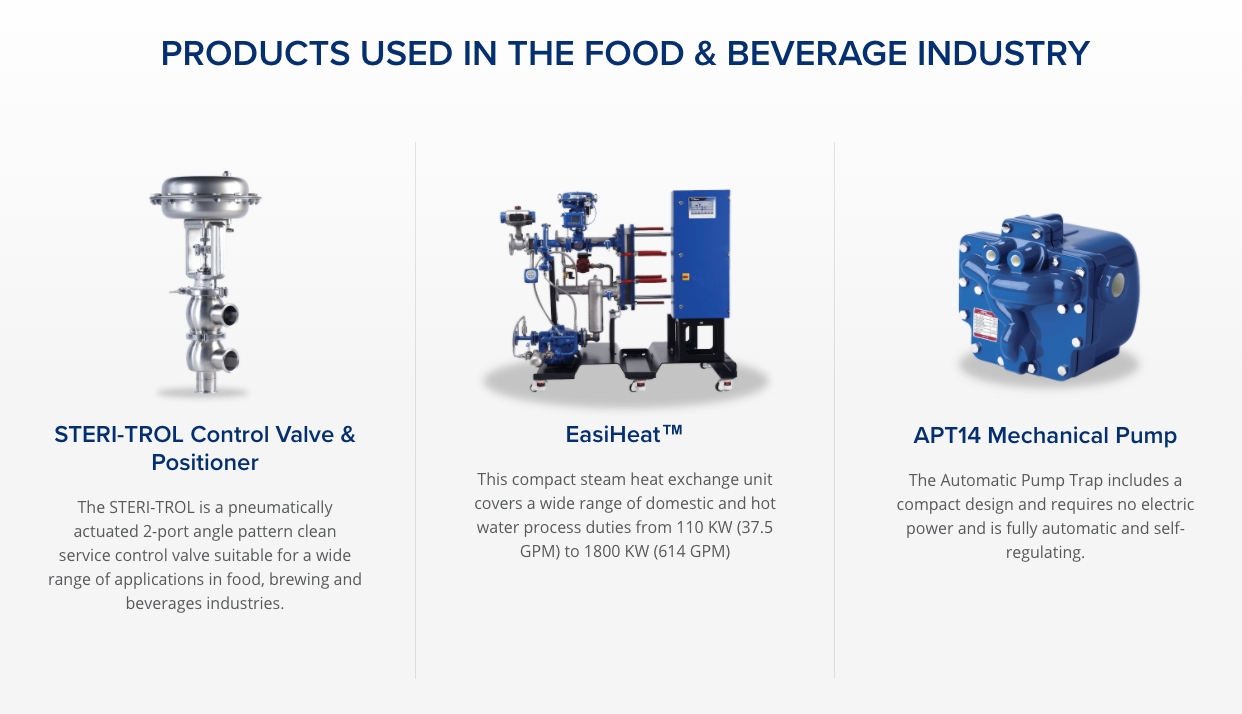 PRODUCTS USED IN THE FOOD & BEVERAGE INDUSTRY

STERI-TROL Control Valve & Positioner

The STERI-TROL is a pneumatically actuated 2-port angle pattern clean service control valve suitable for a wide range of applications in food, brewing and beverages industries.

EasiHeat™

This compact steam heat exchange unit covers a wide range of domestic and hot water process duties from 110 KW (37.5 GPM) to 1800 KW (614 GPM)

APT14 Mechanical Pump

The Automatic Pump Trap includes a compact design and requires no electric power and is fully automatic and self-regulating.